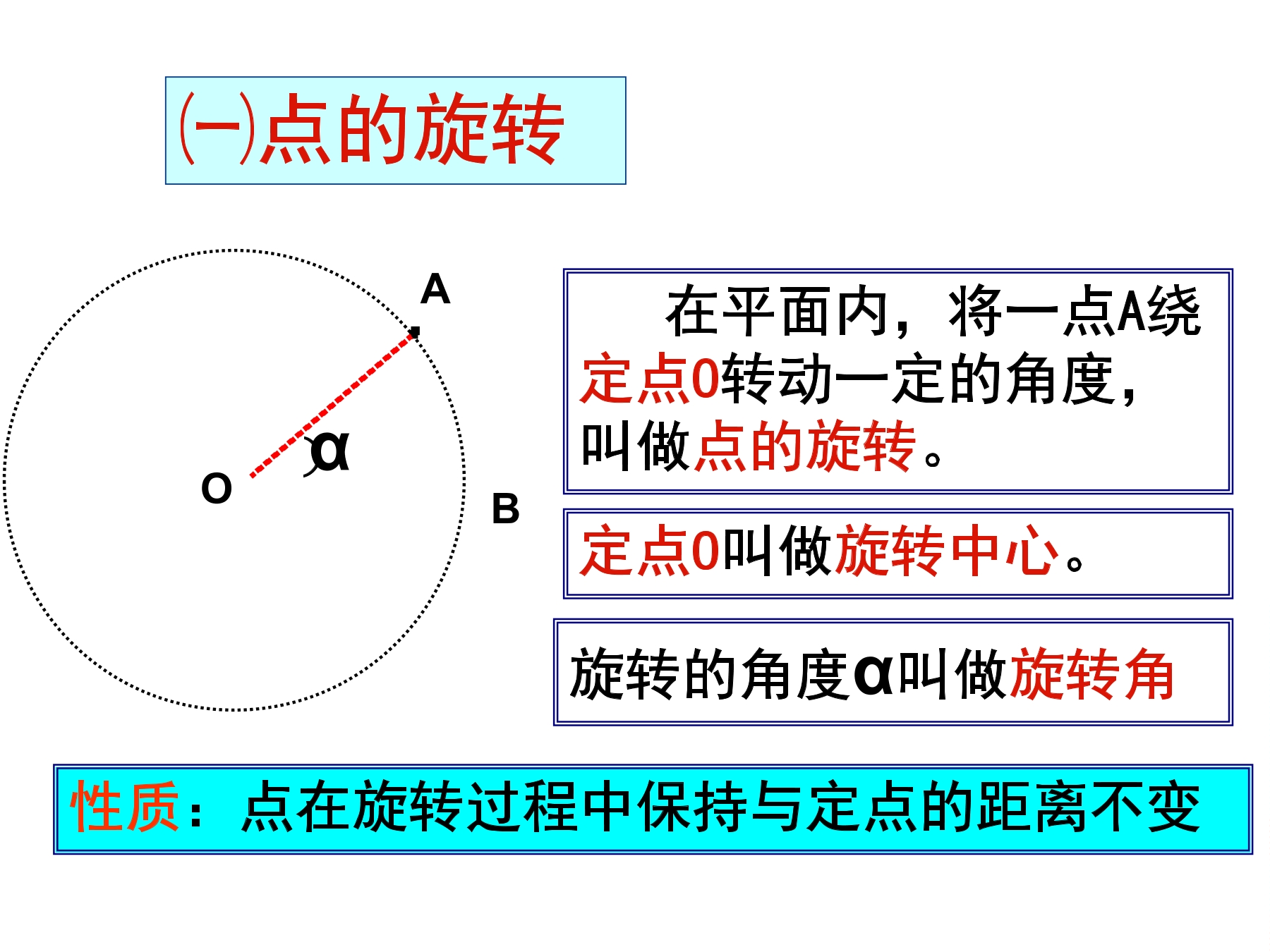 (一)点的旋转

A

α

O

B

在平面内，将一点A绕定点O转动一定的角度，叫做点的旋转。

定点O叫做旋转中心。

旋转的角度α叫做旋转角

性质：点在旋转过程中保持与定点的距离不变